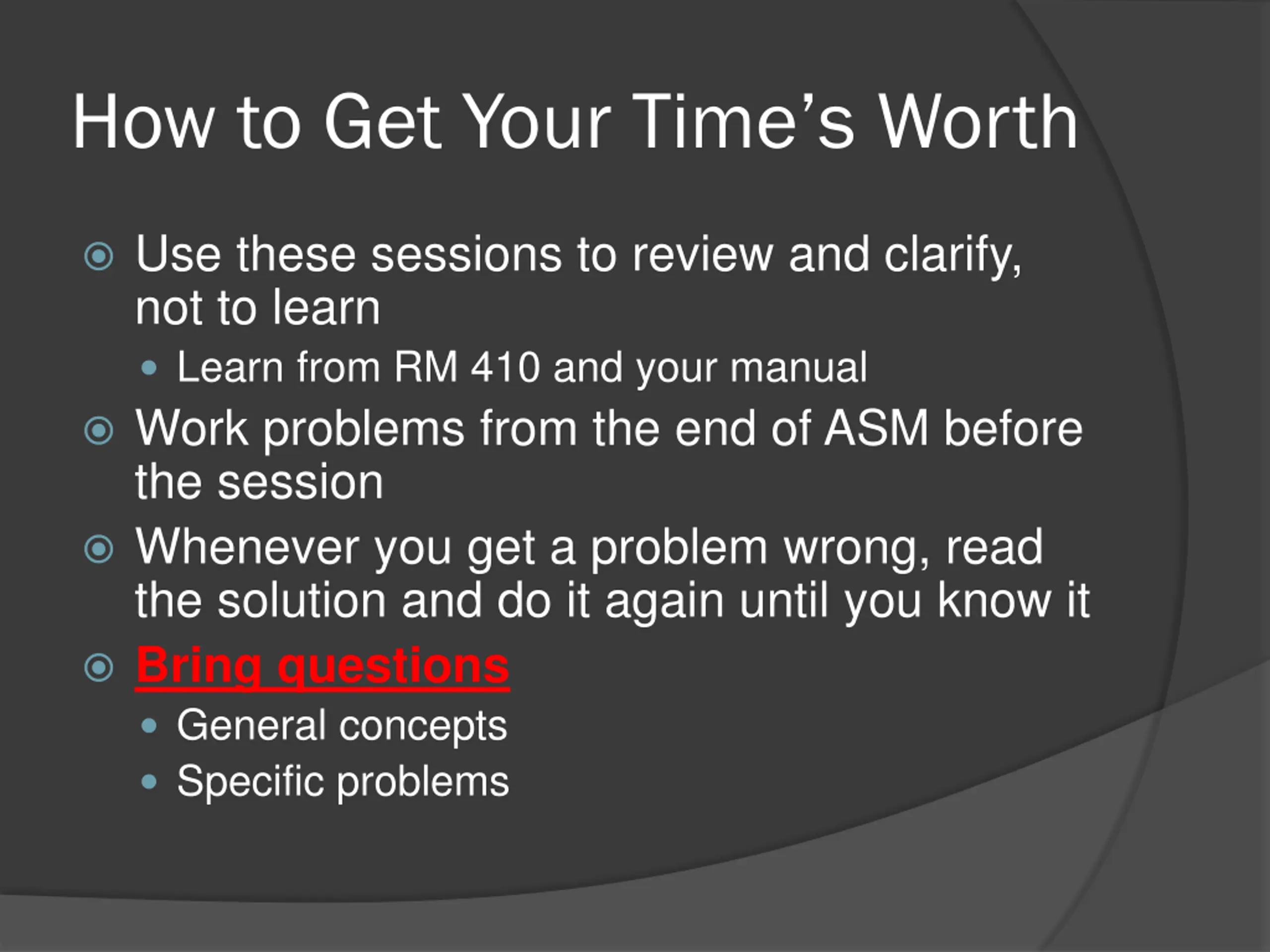 How to Get Your Time’s Worth

Use these sessions to review and clarify, not to learn

Learn from RM 410 and your manual

Work problems from the end of ASM before the session

Whenever you get a problem wrong, read the solution and do it again until you know it

Bring questions

General concepts

Specific problems